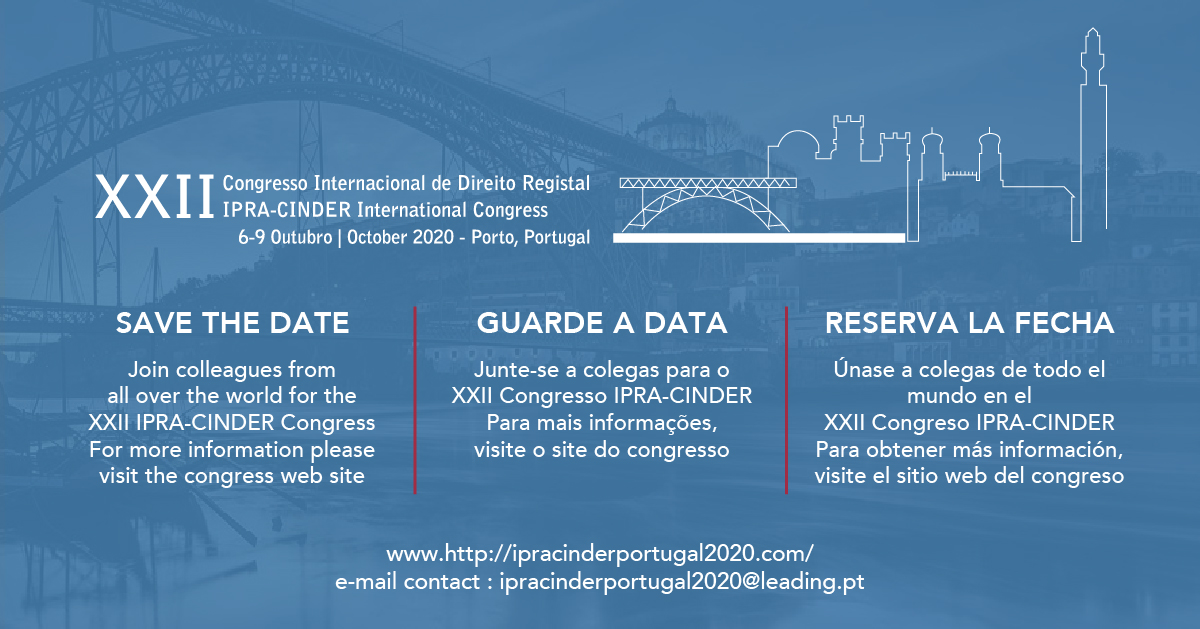 XXII Congresso Internacional de Direito Registal
IPRA-CINDER International Congress
6-9 Outubro | October 2020 - Porto, Portugal

SAVE THE DATE

Join colleagues from all over the world for the XXII IPRA-CINDER Congress For more information please visit the congress web site

GUARDE A DATA

Junte-se a colegas para o XXII Congresso IPRA-CINDER Para mais informações, visite o site do congresso

RESERVA LA FECHA

Únase a colegas de todo el mundo en el XXII Congreso IPRA-CINDER Para obtener más información, visite el sitio web del congreso

www.http://ipracinderportugal2020.com/
e-mail contact : ipracinderportugal2020@leading.pt